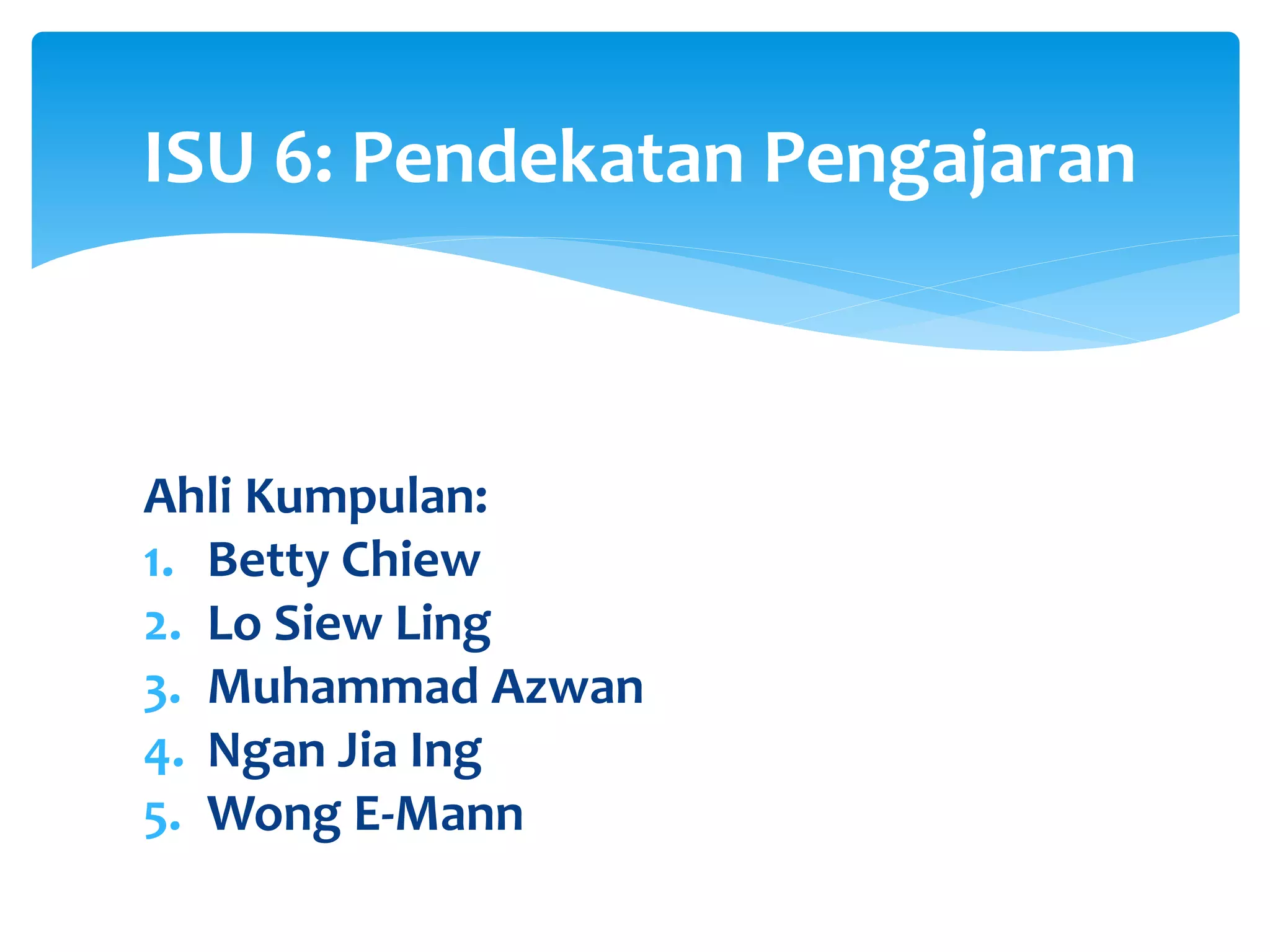 ISU 6: Pendekatan Pengajaran

Ahli Kumpulan:
1. Betty Chiew
2. Lo Siew Ling
3. Muhammad Azwan
4. Ngan Jia Ing
5. Wong E-Mann